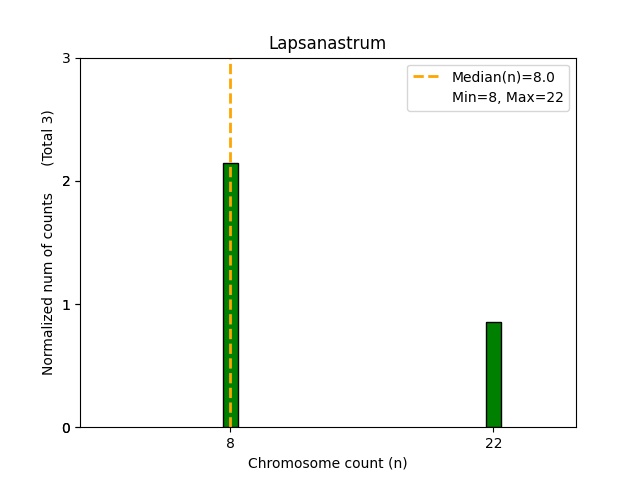 Lapsanastrum

Median(n)=8.0
Min=8, Max=22

Normalized num of counts (Total 3)

3
2
1
0

8
22

Chromosome count (n)